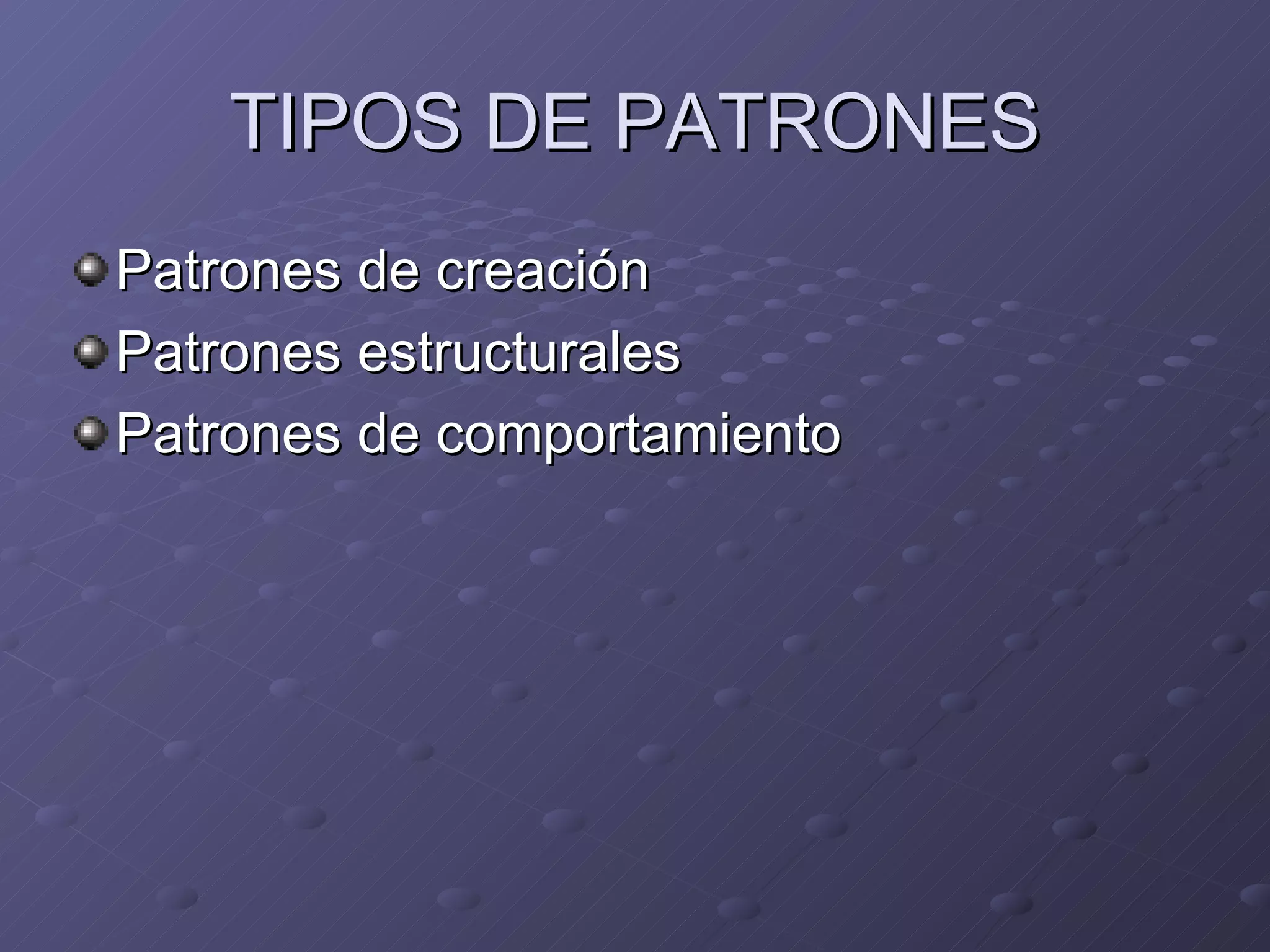 TIPOS DE PATRONES

Patrones de creación
Patrones estructurales
Patrones de comportamiento